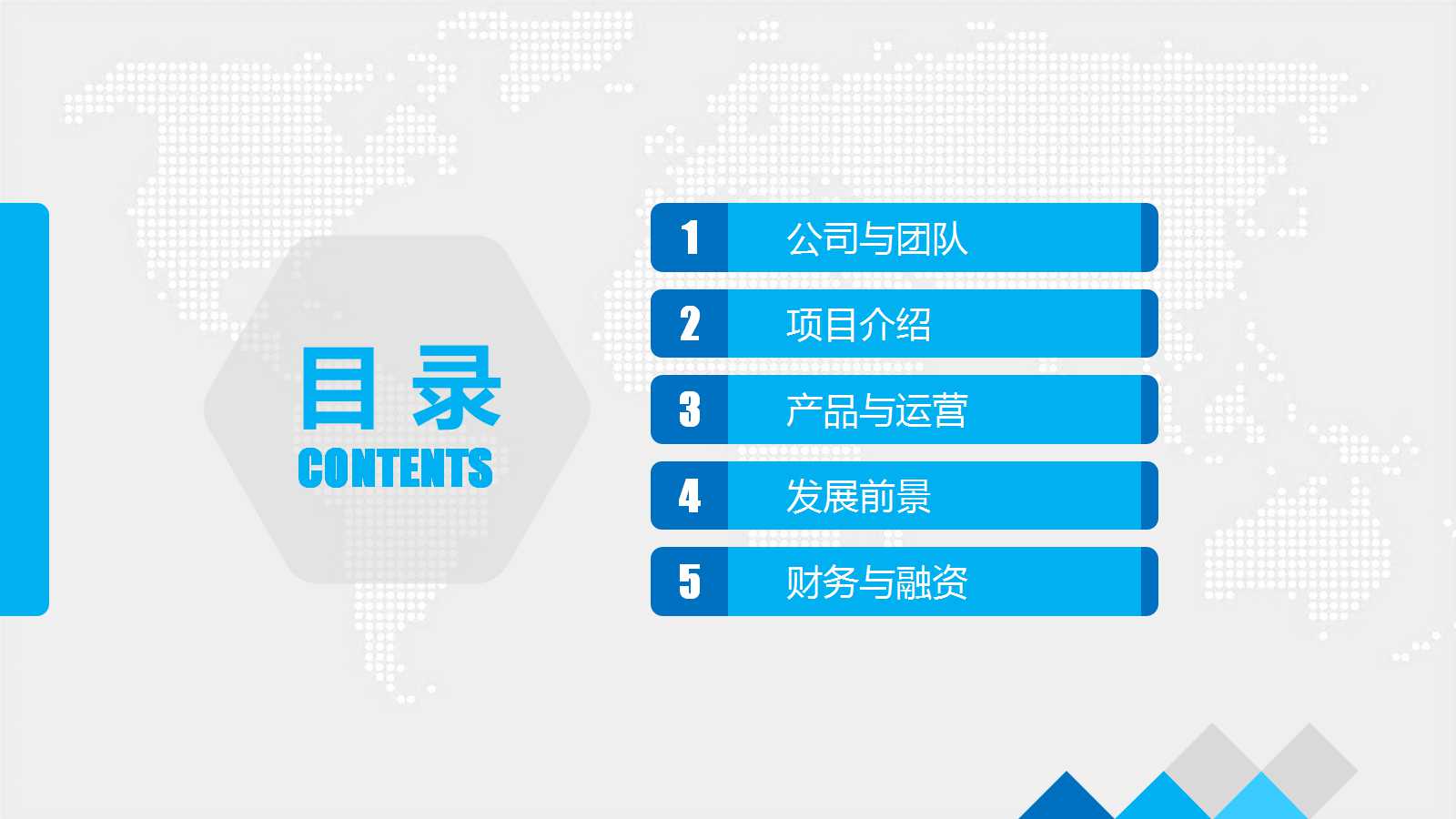 目 录
CONTENTS

1 公司与团队

2 项目介绍

3 产品与运营

4 发展前景

5 财务与融资